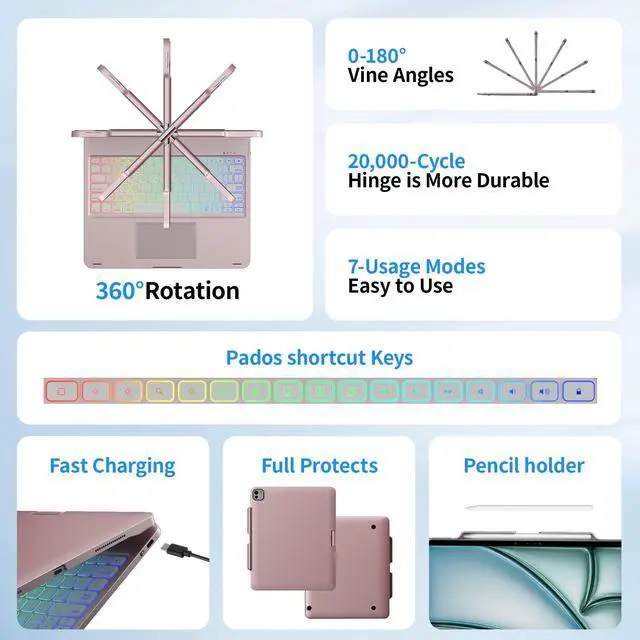 360°Rotation

0-180°
Vine Angles

20,000-Cycle
Hinge is More Durable

7-Usage Modes
Easy to Use

Pados shortcut Keys

Fast Charging

Full Protects

Pencil holder